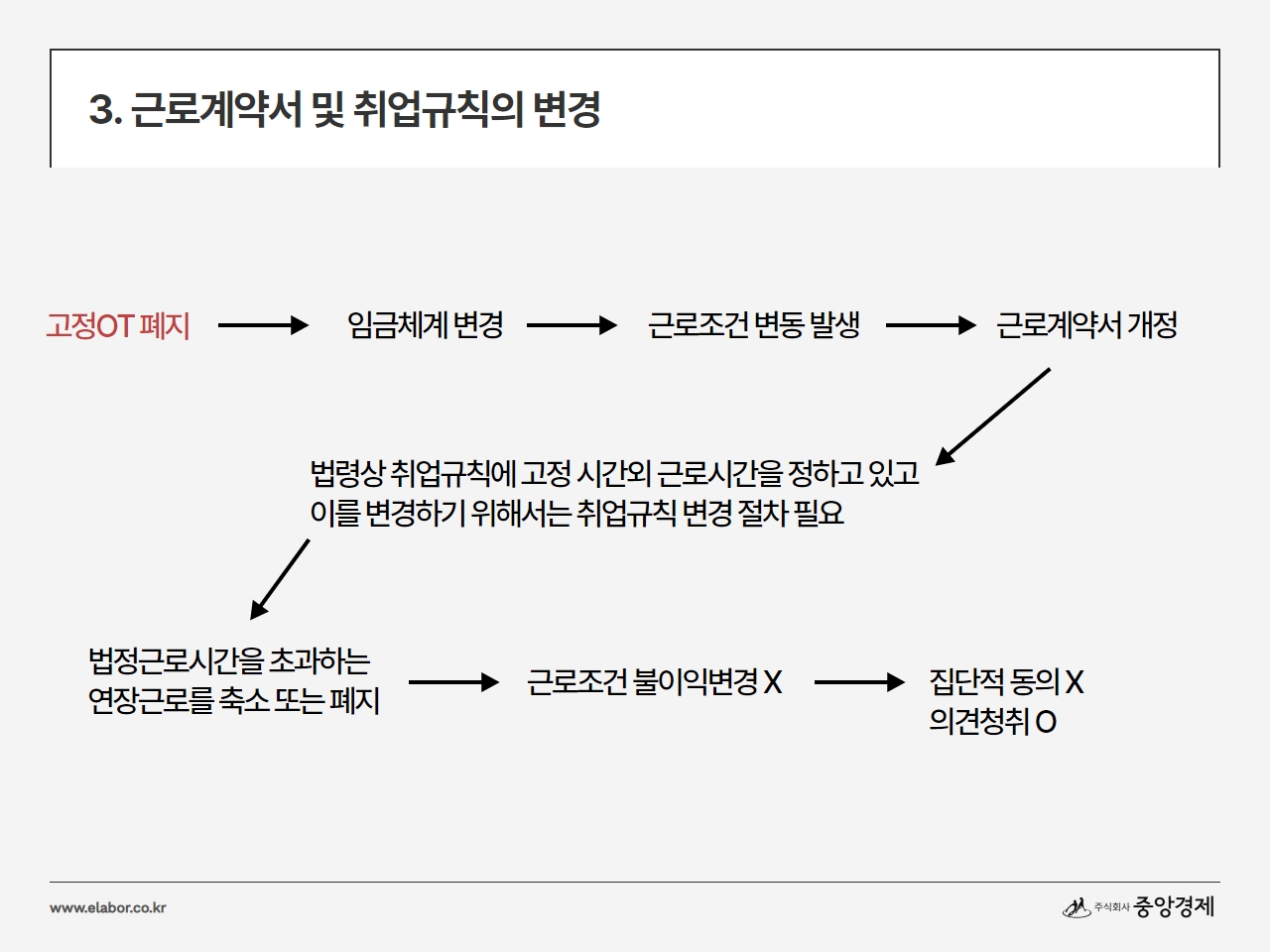 3. 근로계약서 및 취업규칙의 변경

고정OT 폐지

임금체계 변경

근로조건 변동 발생

근로계약서 개정

법령상 취업규칙에 고정 시간외 근로시간을 정하고 있고 이를 변경하기 위해서는 취업규칙 변경 절차 필요

법정근로시간을 초과하는 연장근로를 축소 또는 폐지

근로조건 불이익변경 X

집단적 동의 X
의견청취 O

www.elabor.co.kr

주식회사 중앙경제